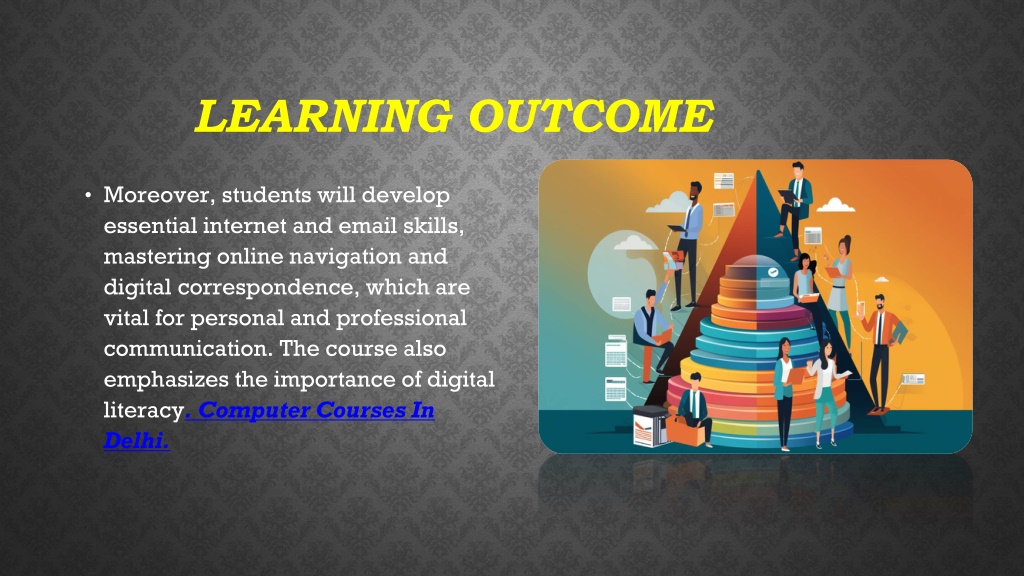 LEARNING OUTCOME

• Moreover, students will develop essential internet and email skills, mastering online navigation and digital correspondence, which are vital for personal and professional communication. The course also emphasizes the importance of digital literacy. Computer Courses In Delhi.